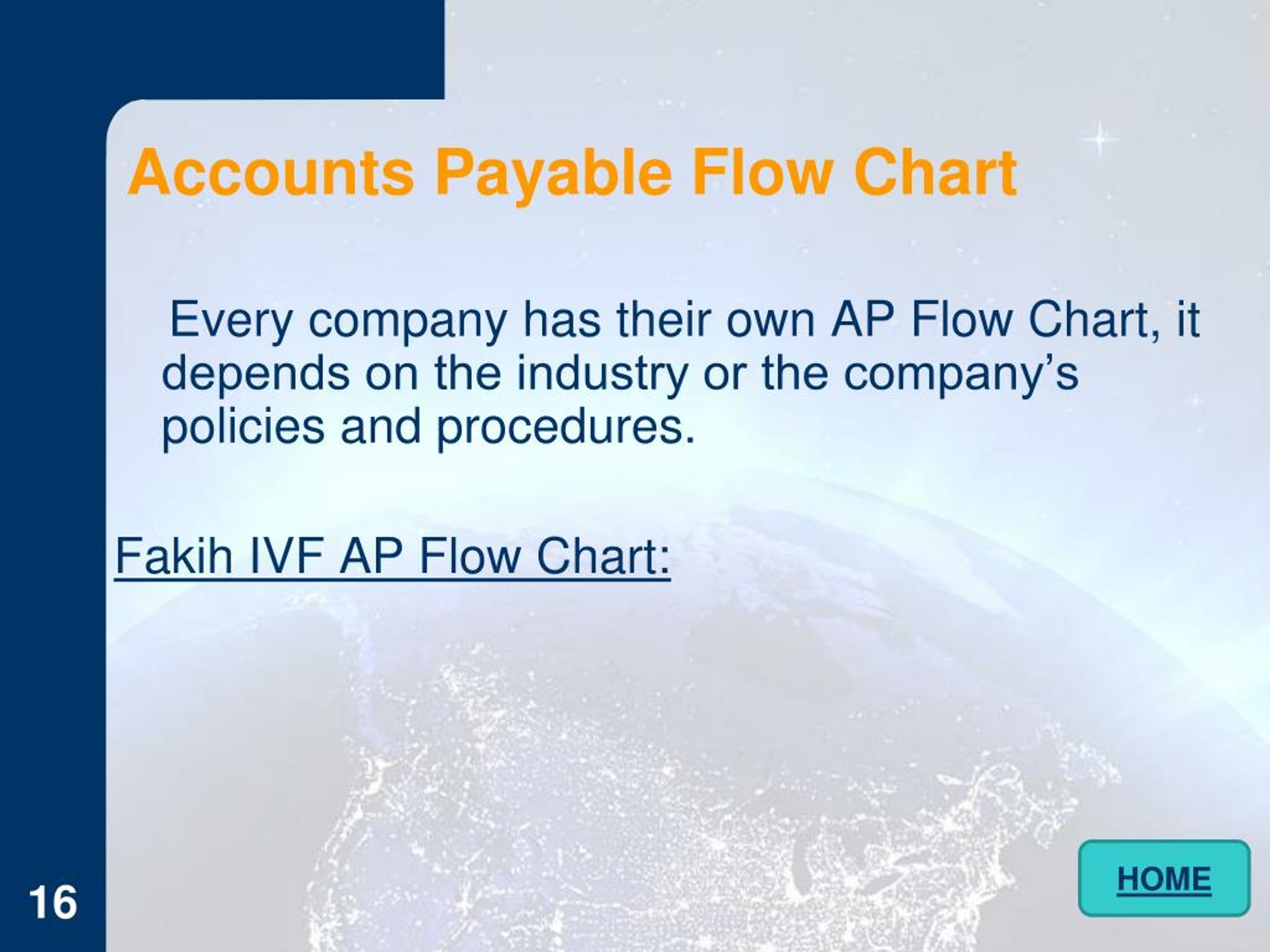 Accounts Payable Flow Chart

Every company has their own AP Flow Chart, it depends on the industry or the company's policies and procedures.

Fakih IVF AP Flow Chart:

HOME

16